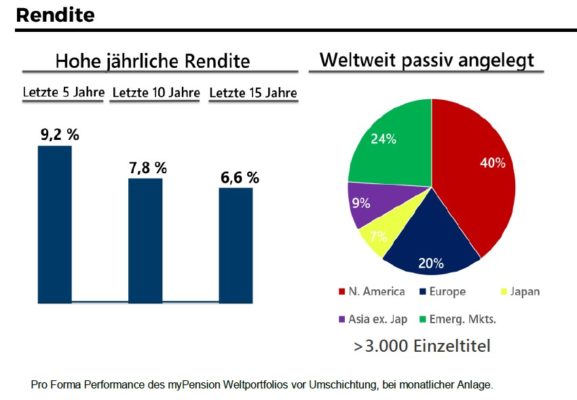 Rendite

Hohe jährliche Rendite

Letzte 5 Jahre

Letzte 10 Jahre

Letzte 15 Jahre

9,2 %

7,8 %

6,6 %

Weltweit passiv angelegt

24%

40%

9%

7%

20%

N. America

Europe

Japan

Asia ex. Jap

Emerg. Mkts.

>3.000 Einzeltitel

Pro Forma Performance des myPension Weltportfolios vor Umschichtung, bei monatlicher Anlage.